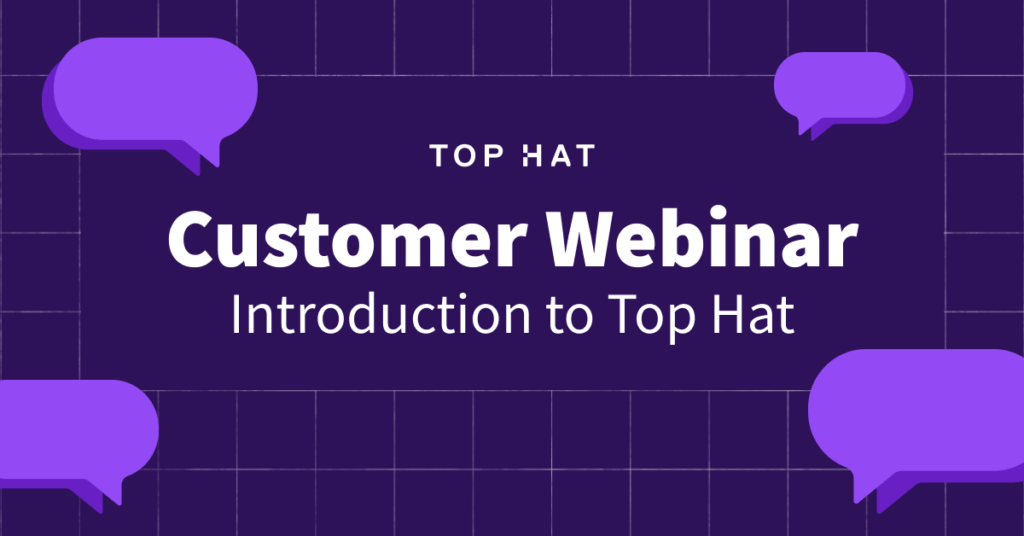 TOP HAT

Customer Webinar

Introduction to Top Hat